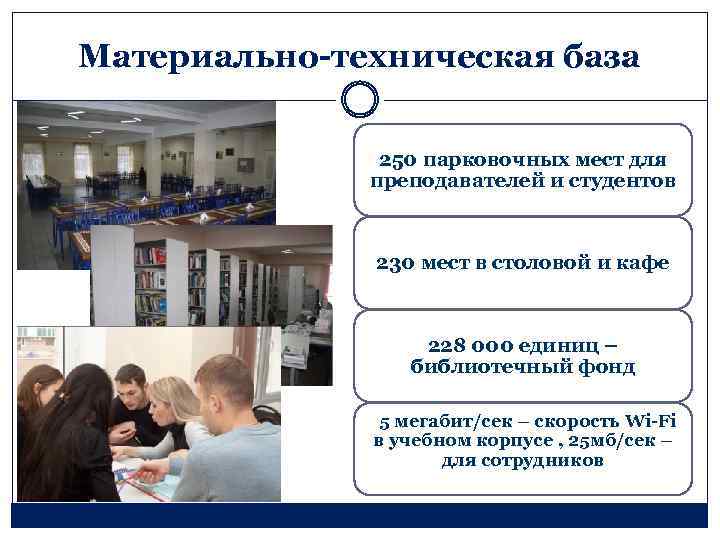 Материально-техническая база

250 парковочных мест для преподавателей и студентов

230 мест в столовой и кафе

228 000 единиц – библиотечный фонд

5 мегабит/сек – скорость Wi-Fi в учебном корпусе , 25мб/сек – для сотрудников